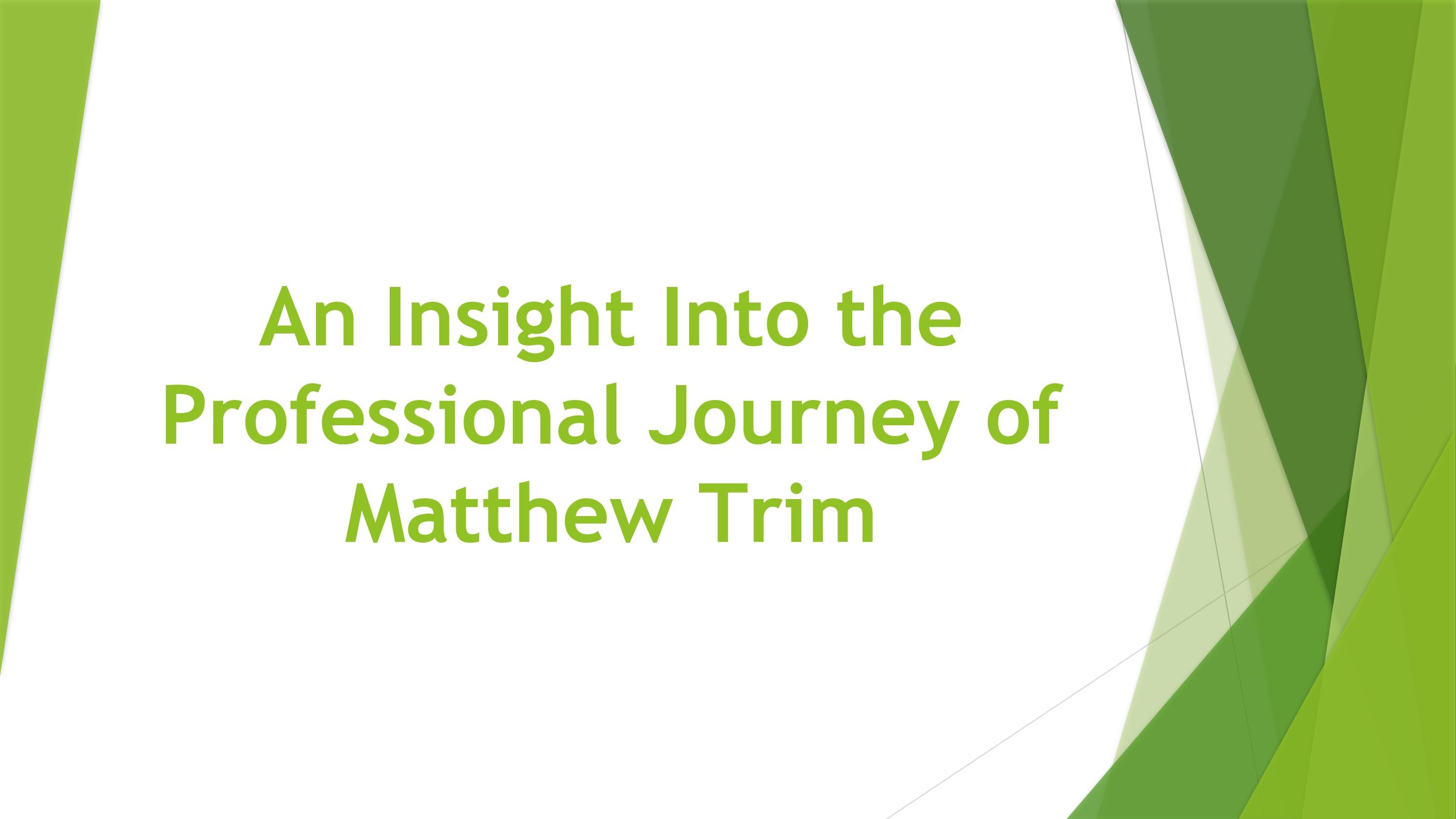 An Insight Into the Professional Journey of Matthew Trim